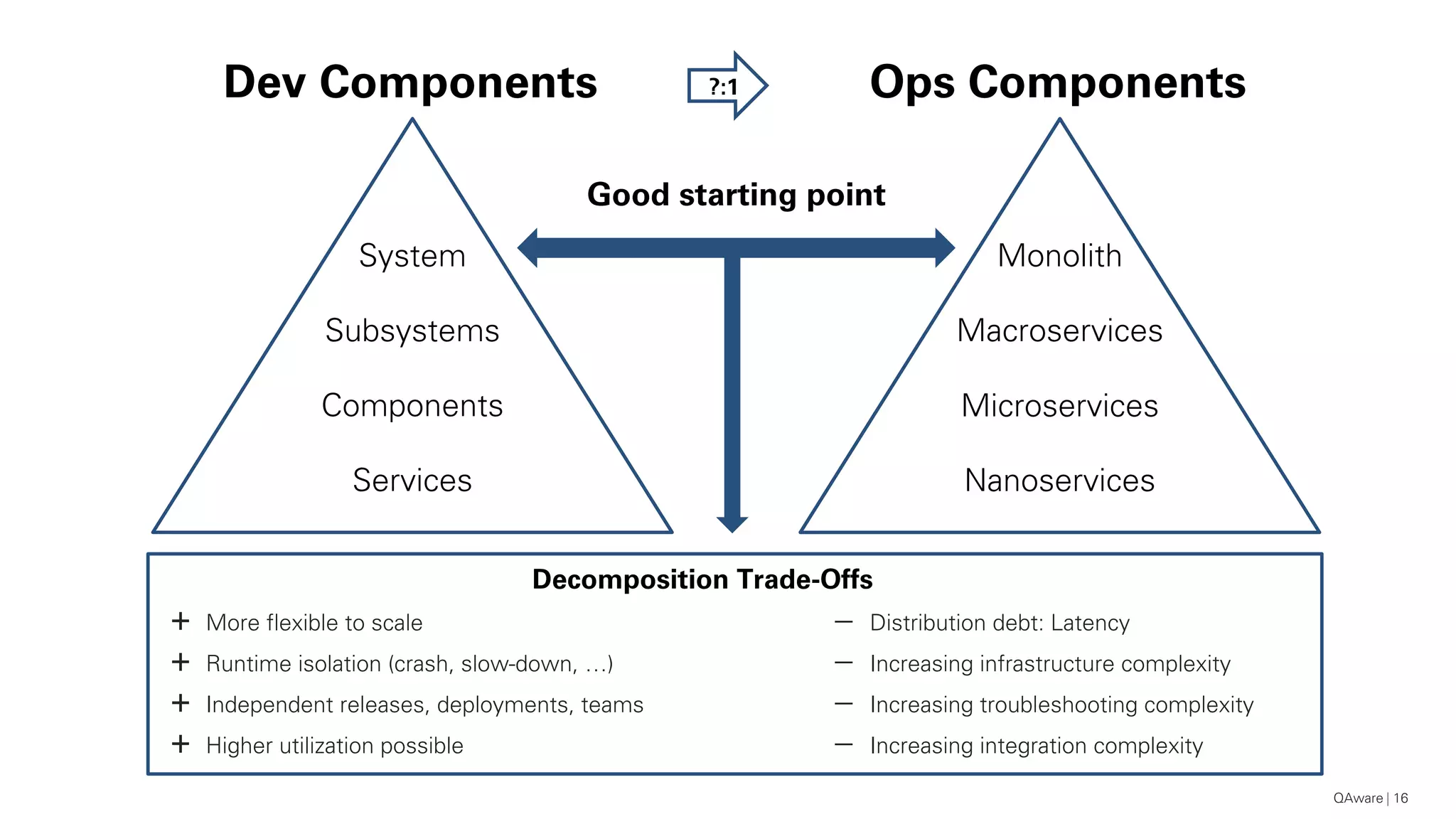 Dev Components

?:1

Ops Components

Good starting point

System

Subsystems

Components

Services

Monolith

Macroservices

Microservices

Nanoservices

Decomposition Trade-Offs

+ More flexible to scale
+ Runtime isolation (crash, slow-down, …)
+ Independent releases, deployments, teams
+ Higher utilization possible

– Distribution debt: Latency
– Increasing infrastructure complexity
– Increasing troubleshooting complexity
– Increasing integration complexity

QAware | 16